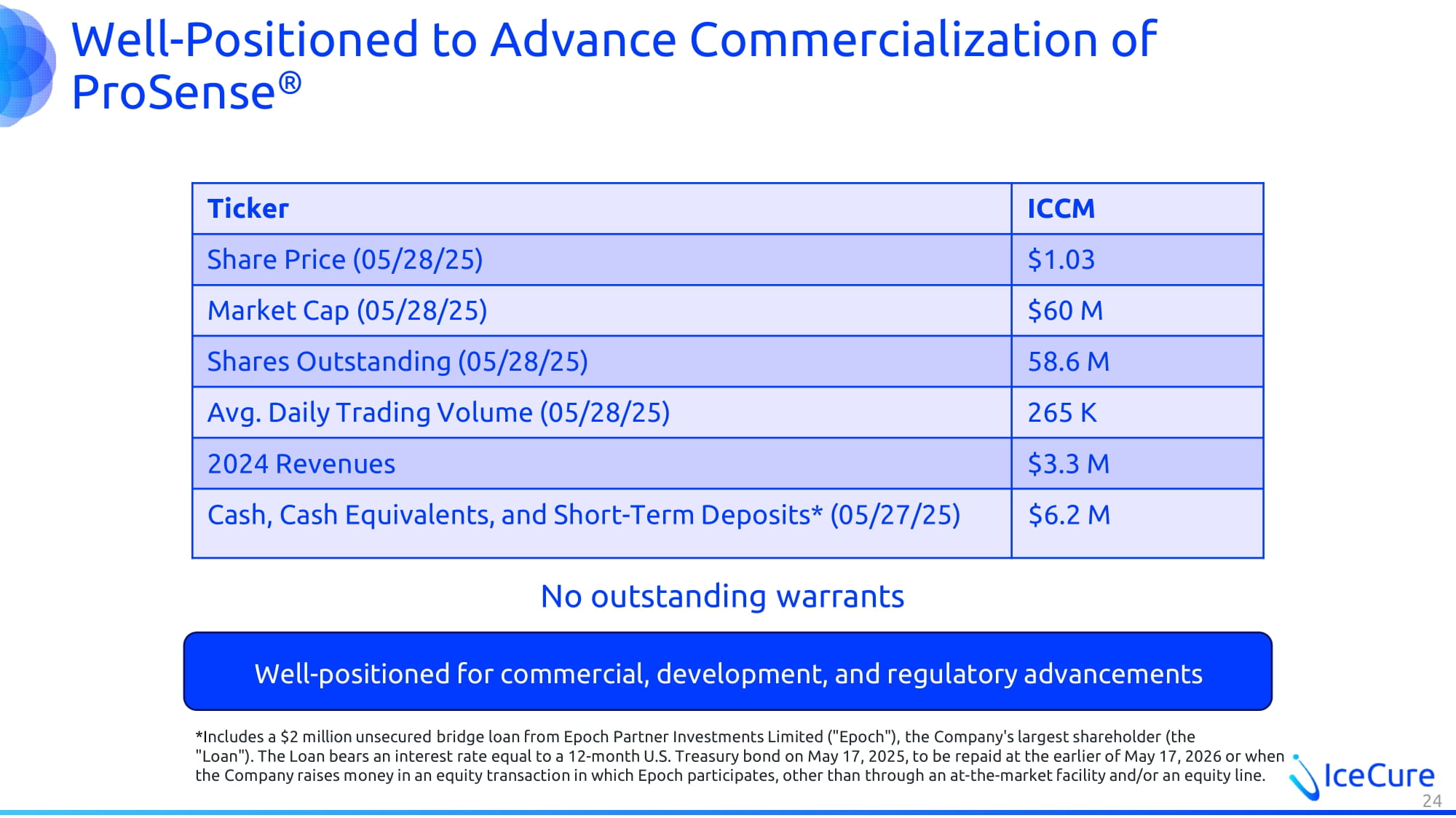 Well-Positioned to Advance Commercialization of ProSense®

| Ticker | ICCM |
|---|---|
| Share Price (05/28/25) | \$1.03 |
| Market Cap (05/28/25) | \$60 M |
| Shares Outstanding (05/28/25) | 58.6 M |
| Avg. Daily Trading Volume (05/28/25) | 265 K |
| 2024 Revenues | \$3.3 M |
| Cash, Cash Equivalents, and Short-Term Deposits* (05/27/25) | \$6.2 M |

No outstanding warrants

Well-positioned for commercial, development, and regulatory advancements

*Includes a \$2 million unsecured bridge loan from Epoch Partner Investments Limited ("Epoch"), the Company's largest shareholder (the "Loan"). The Loan bears an interest rate equal to a 12-month U.S. Treasury bond on May 17, 2025, to be repaid at the earlier of May 17, 2026 or when the Company raises money in an equity transaction in which Epoch participates, other than through an at-the-market facility and/or an equity line.

IceCure

24